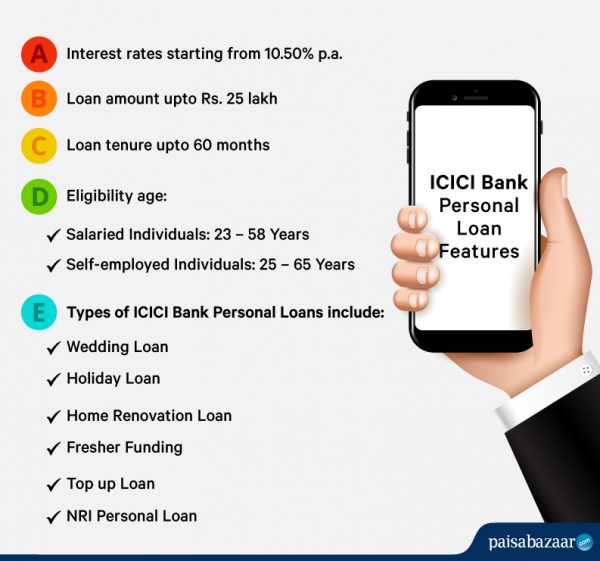 A Interest rates starting from 10.50% p.a.

B Loan amount upto Rs. 25 lakh

C Loan tenure upto 60 months

D Eligibility age:

✓ Salaried Individuals: 23 – 58 Years

✓ Self-employed Individuals: 25 – 65 Years

E Types of ICICI Bank Personal Loans include:

✓ Wedding Loan

✓ Holiday Loan

✓ Home Renovation Loan

✓ Fresher Funding

✓ Top up Loan

✓ NRI Personal Loan

ICICI Bank Personal Loan Features

paisabazaar.com